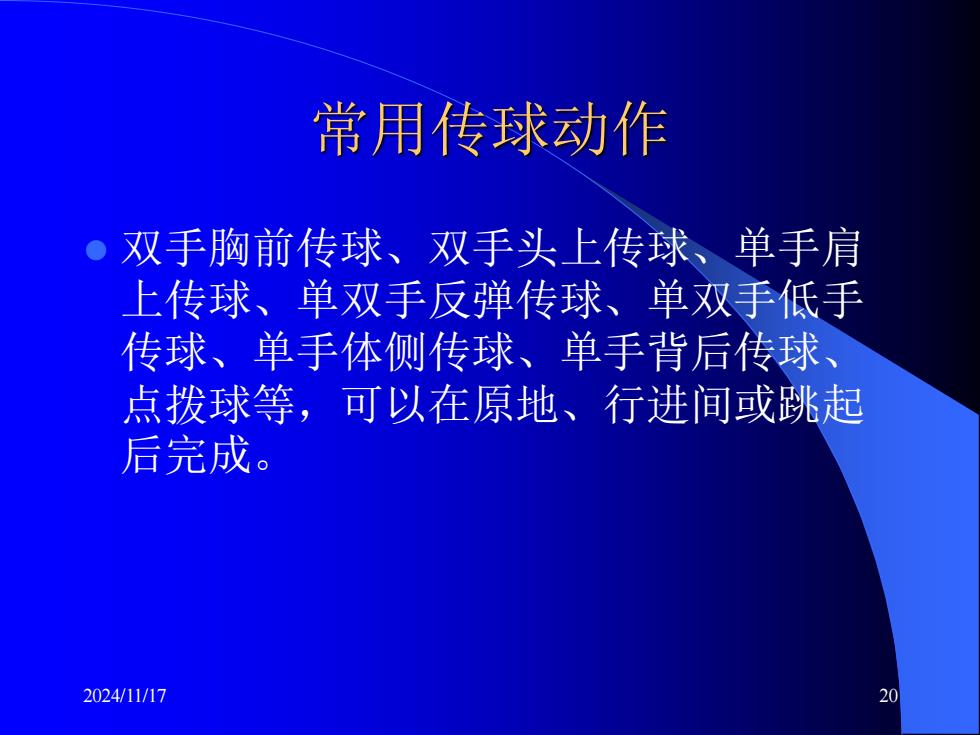 常用传球动作

双手胸前传球、双手头上传球、单手肩上传球、单双手反弹传球、单双手低手传球、单手体侧传球、单手背后传球、点拨球等，可以在原地、行进间或跳起后完成。

2024/11/17

20